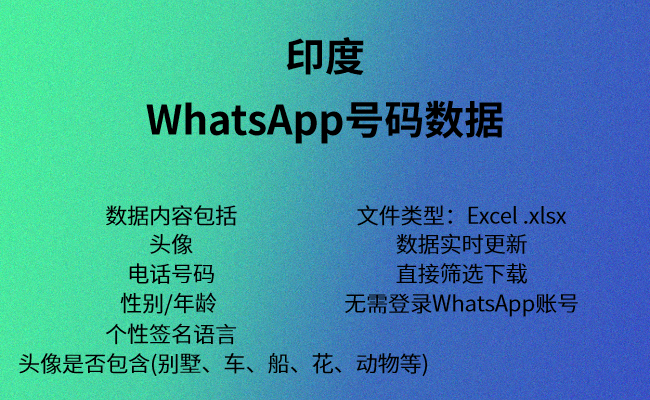 印度
WhatsApp号码数据

数据内容包括
头像
电话号码
性别/年龄
个性签名语言
头像是否包含(别墅、车、船、花、动物等)

文件类型：Excel .xlsx
数据实时更新
直接筛选下载
无需登录WhatsApp账号